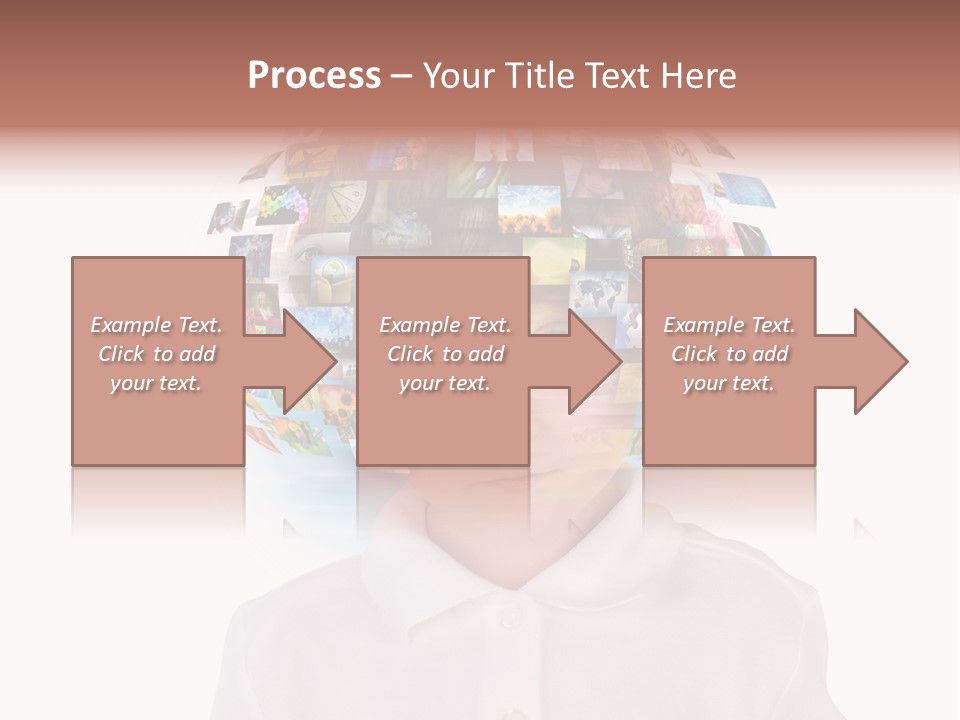 Process – Your Title Text Here

Example Text. Click to add your text.

Example Text. Click to add your text.

Example Text. Click to add your text.